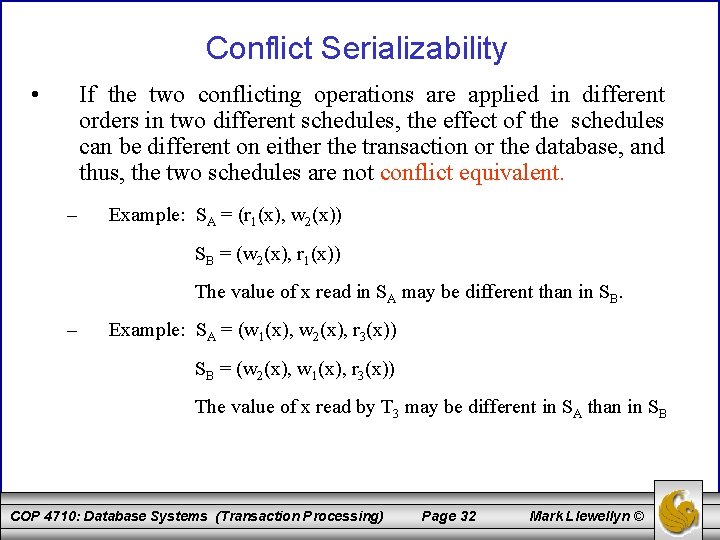 Conflict Serializability

• If the two conflicting operations are applied in different orders in two different schedules, the effect of the schedules can be different on either the transaction or the database, and thus, the two schedules are not conflict equivalent.

– Example: $S_A = (r_1(x), w_2(x))$

$S_B = (w_2(x), r_1(x))$

The value of x read in $S_A$ may be different than in $S_B$.

– Example: $S_A = (w_1(x), w_2(x), r_3(x))$

$S_B = (w_2(x), w_1(x), r_3(x))$

The value of x read by $T_3$ may be different in $S_A$ than in $S_B$

COP 4710: Database Systems (Transaction Processing) Page 32 Mark Llewellyn ©